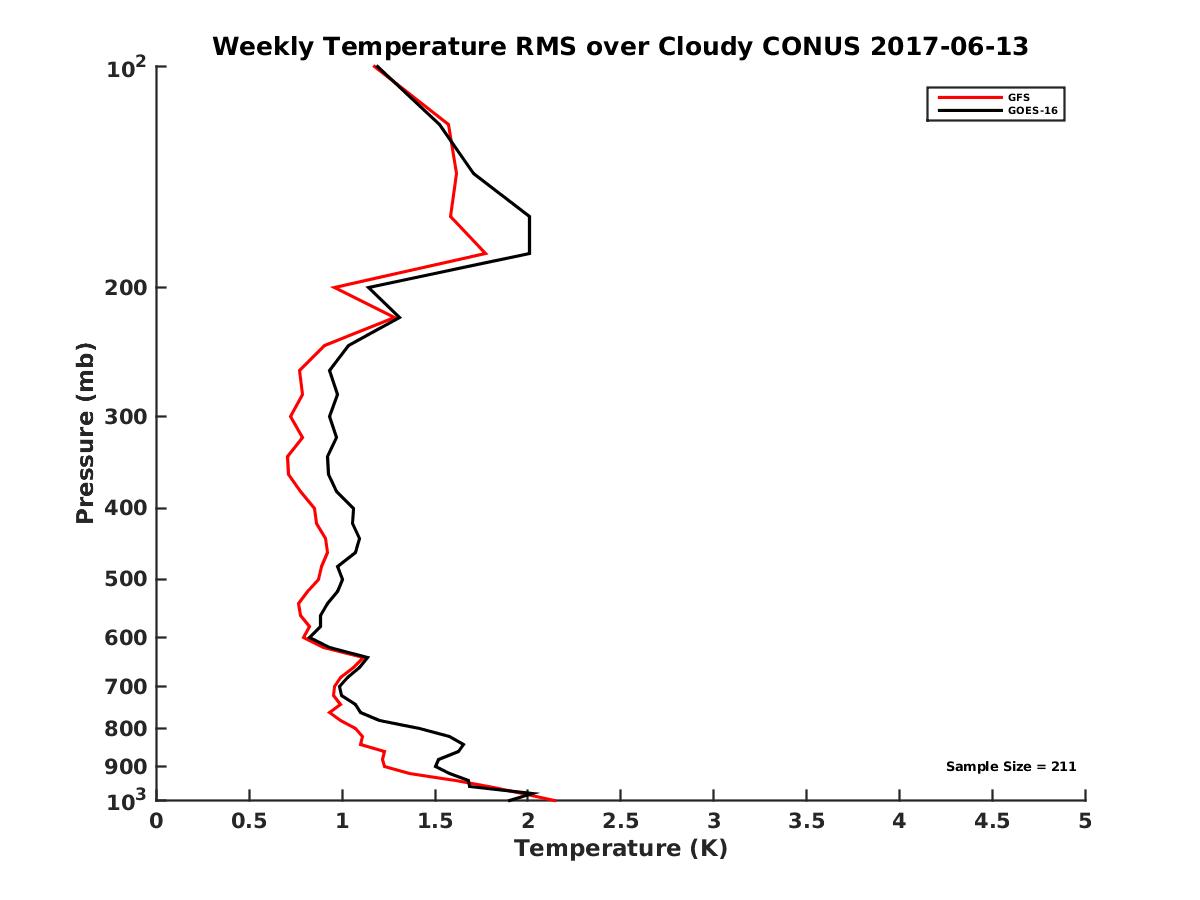 Weekly Temperature RMS over Cloudy CONUS 2017-06-13

GFS
GOES-16

Pressure (mb)

$10^2$
200
300
400
500
600
700
800
900
$10^3$

Sample Size = 211

0
0.5
1
1.5
2
2.5
3
3.5
4
4.5
5

Temperature (K)